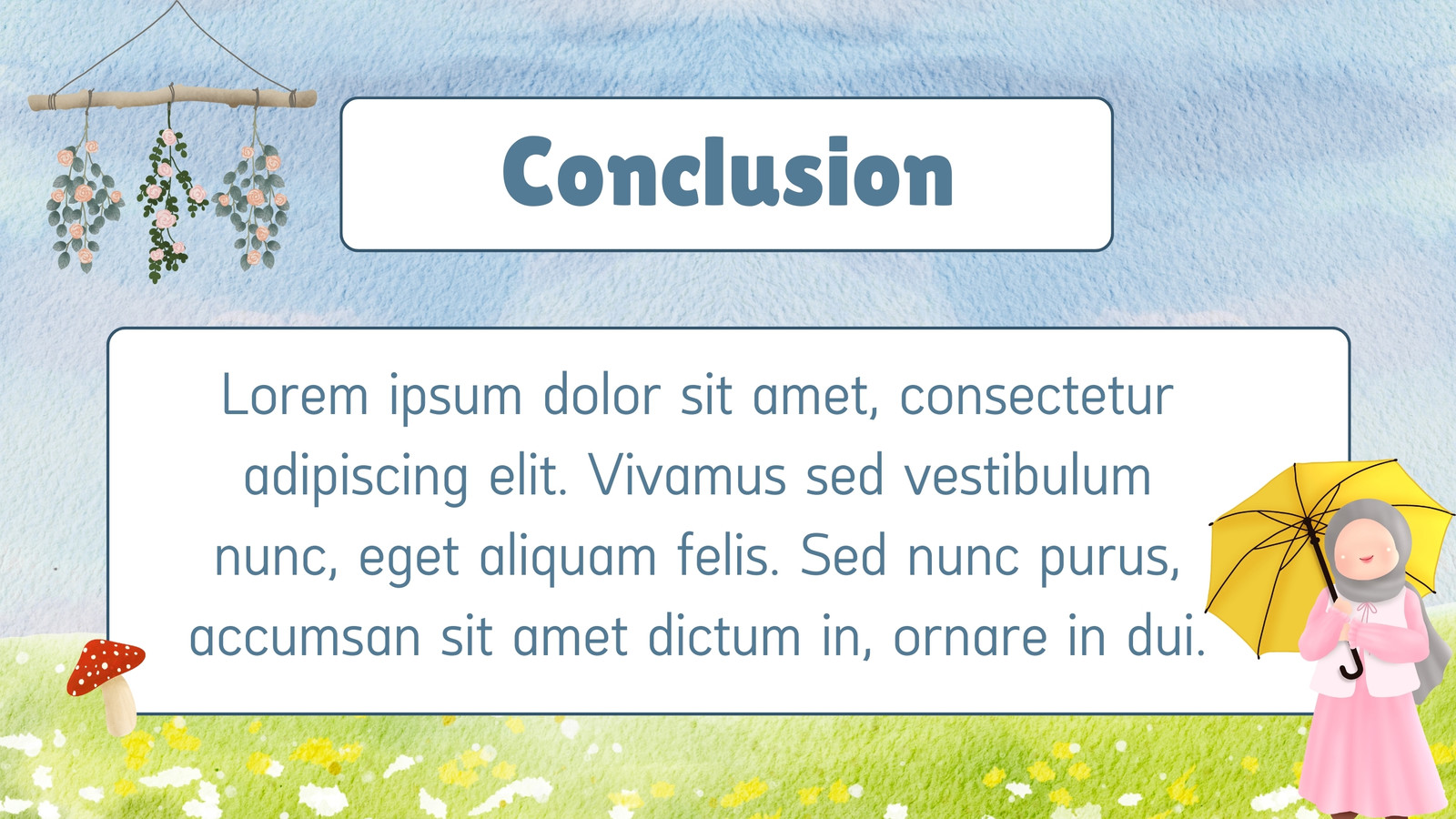 Conclusion

Lorem ipsum dolor sit amet, consectetur adipiscing elit. Vivamus sed vestibulum nunc, eget aliquam felis. Sed nunc purus, accumsan sit amet dictum in, ornare in dui.